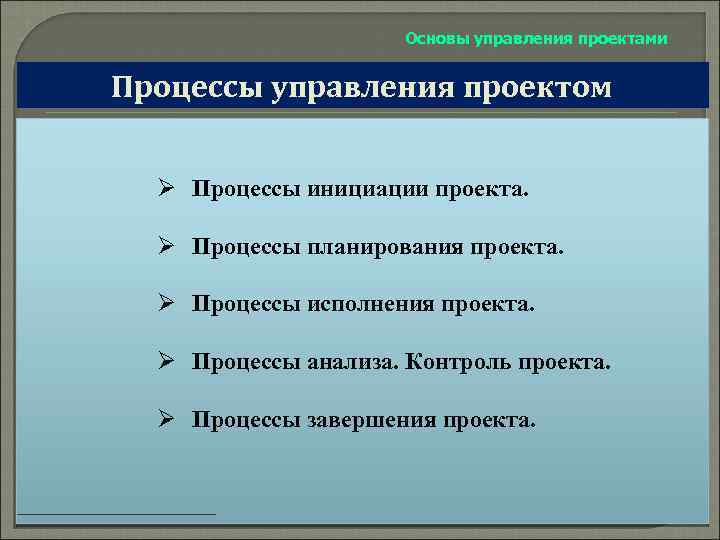 Основы управления проектами

Процессы управления проектом

➢ Процессы инициации проекта.

➢ Процессы планирования проекта.

➢ Процессы исполнения проекта.

➢ Процессы анализа. Контроль проекта.

➢ Процессы завершения проекта.